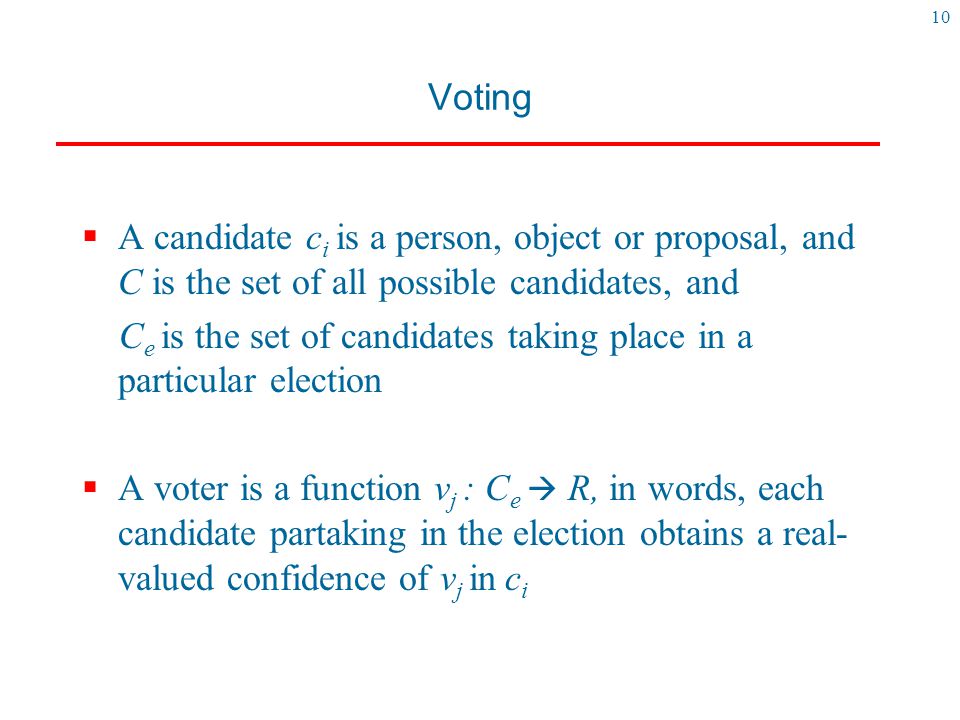 10

Voting

▪ A candidate $c_i$ is a person, object or proposal, and $C$ is the set of all possible candidates, and

$C_e$ is the set of candidates taking place in a particular election

▪ A voter is a function $v_j : C_e \rightarrow R$, in words, each candidate partaking in the election obtains a real-valued confidence of $v_j$ in $c_i$